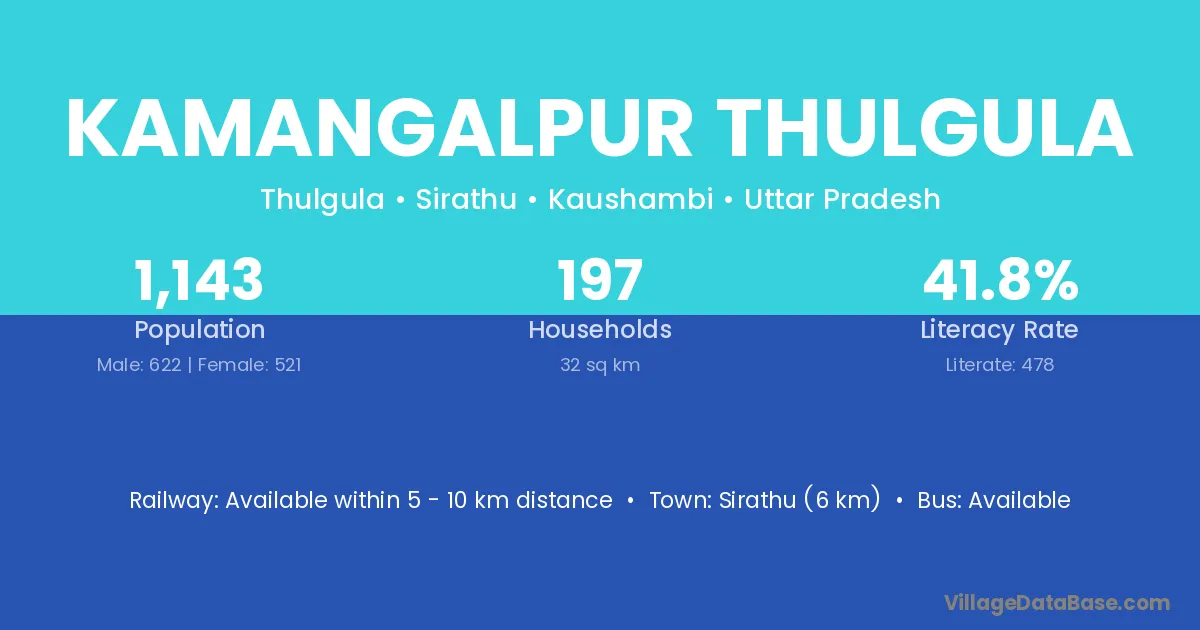 KAMANGALPUR THULGULA

Thulgula • Sirathu • Kaushambi • Uttar Pradesh

1,143
Population
Male: 622 | Female: 521

197
Households
32 sq km

41.8%
Literacy Rate
Literate: 478

Railway: Available within 5 - 10 km distance • Town: Sirathu (6 km) • Bus: Available

VillageDataBase.com